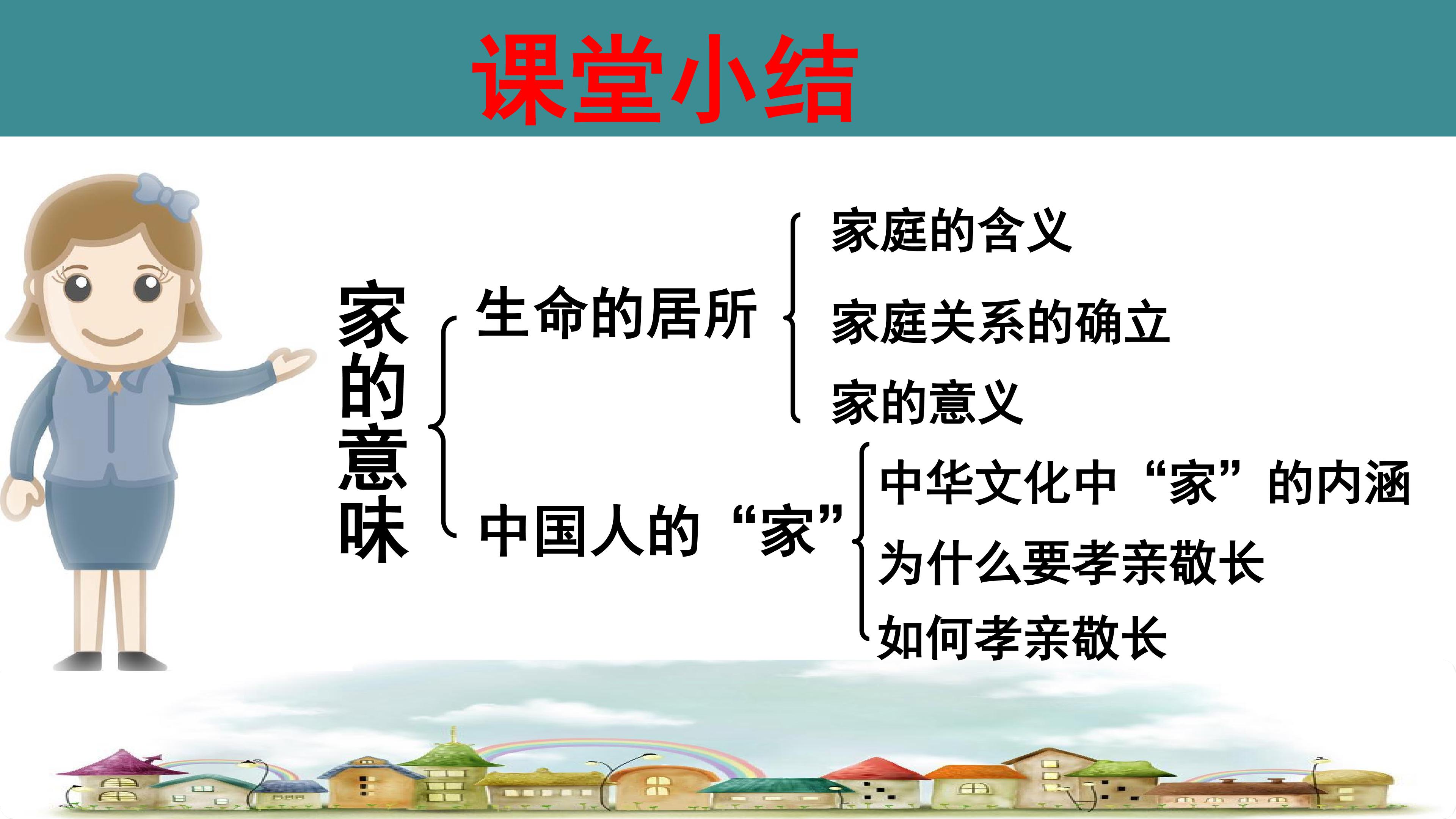 课堂小结

家的意味

生命的居所

家庭的含义

家庭关系的确立

家的意义

中国人的“家”

中华文化中“家”的内涵

为什么要孝亲敬长

如何孝亲敬长